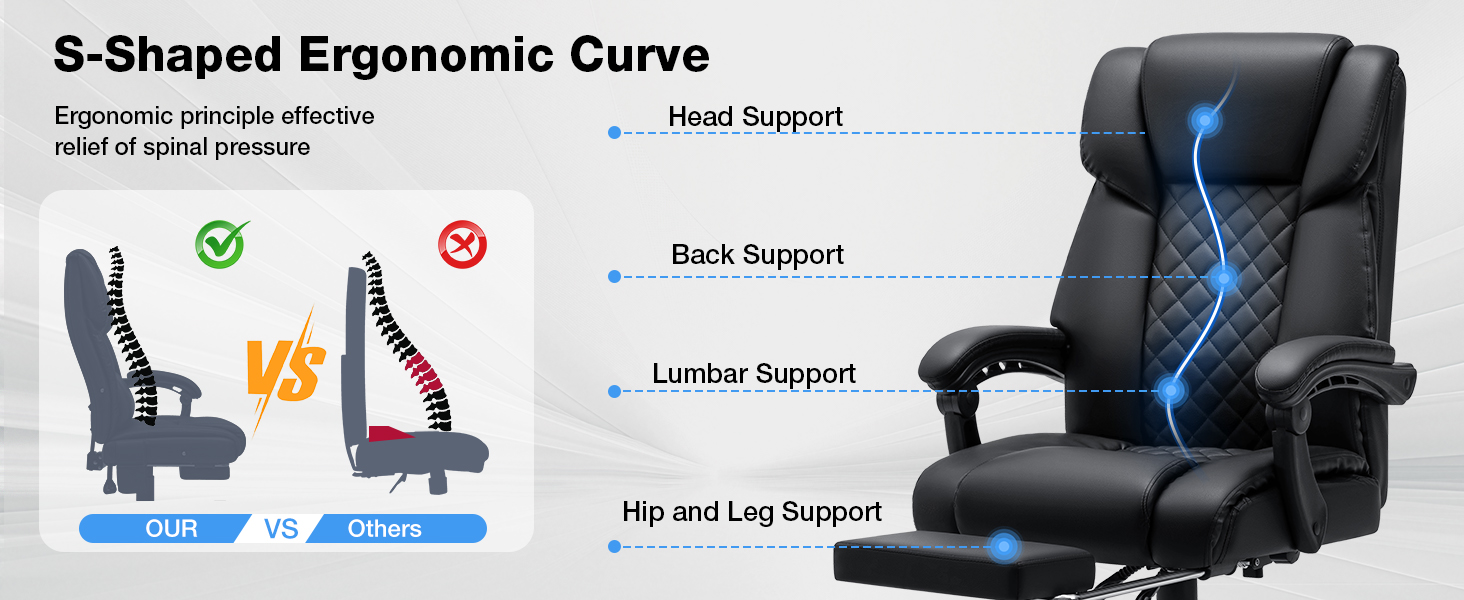 S-Shaped Ergonomic Curve

Ergonomic principle effective relief of spinal pressure

VS

OUR VS Others

Head Support

Back Support

Lumbar Support

Hip and Leg Support